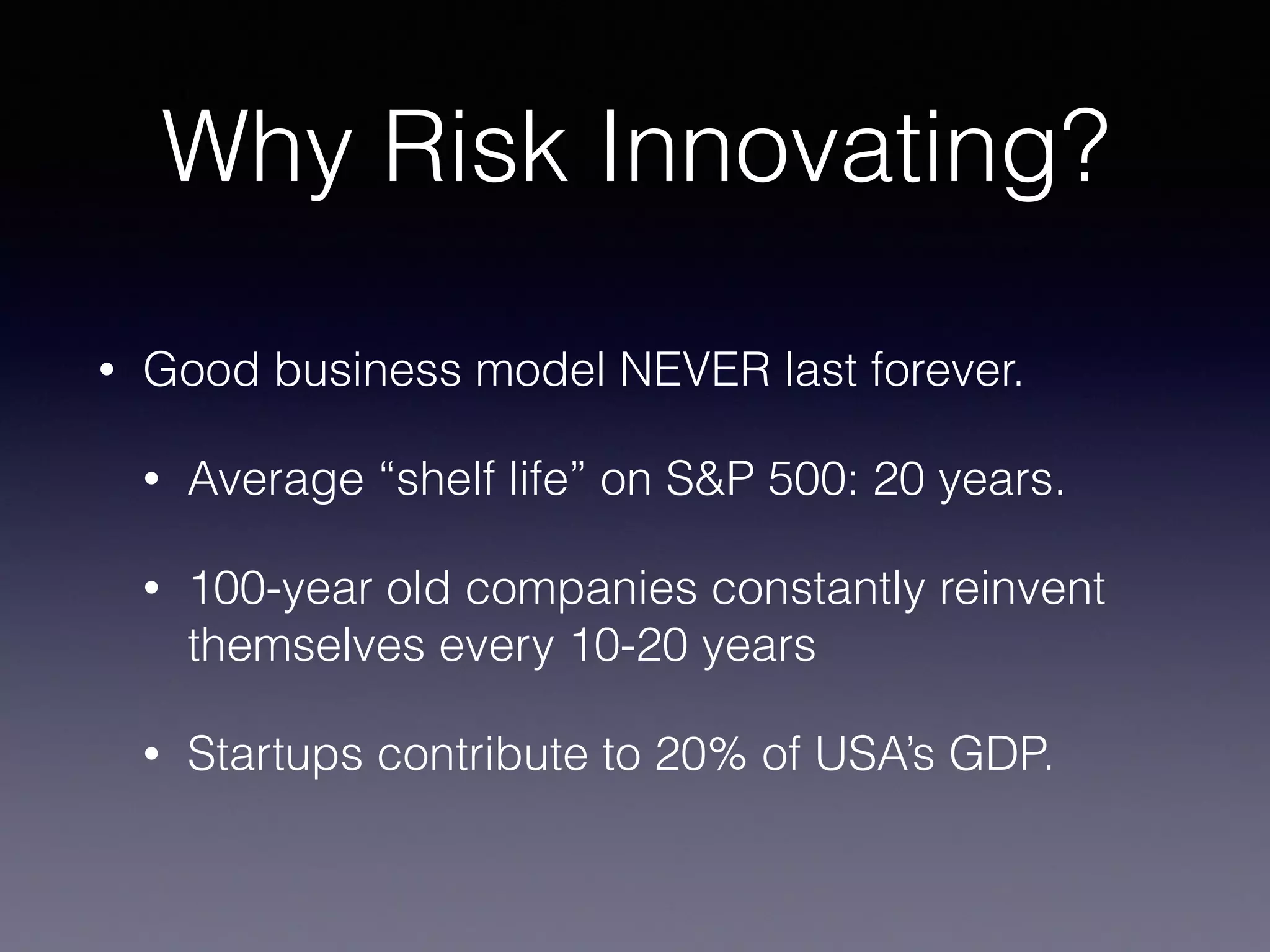 Why Risk Innovating?

• Good business model NEVER last forever.

• Average “shelf life” on S&P 500: 20 years.

• 100-year old companies constantly reinvent themselves every 10-20 years

• Startups contribute to 20% of USA’s GDP.